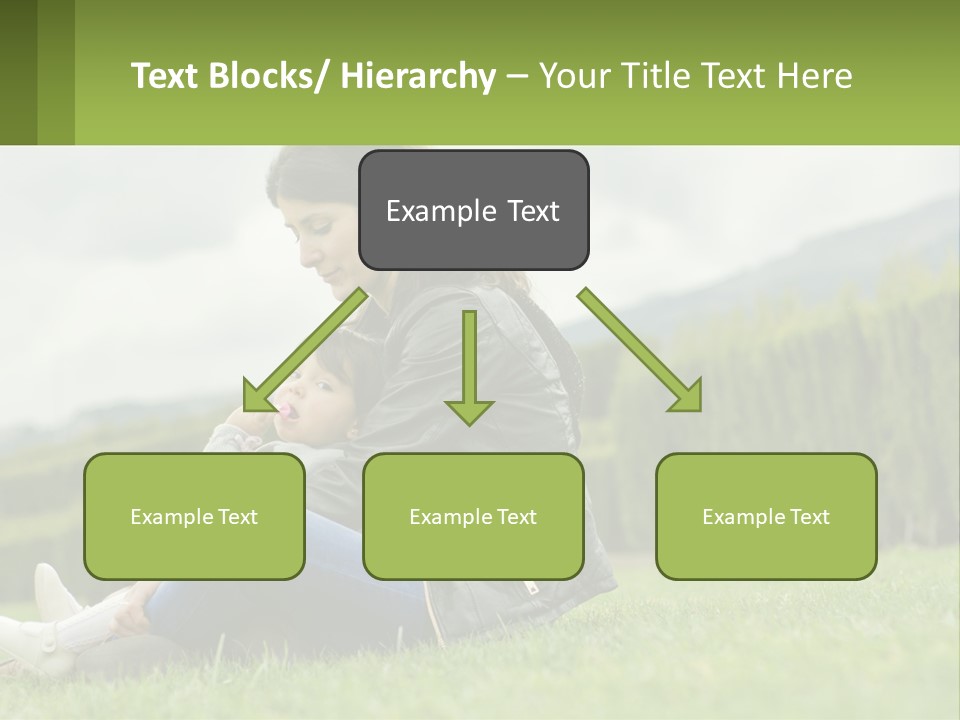 Text Blocks/ Hierarchy – Your Title Text Here

Example Text

Example Text

Example Text

Example Text